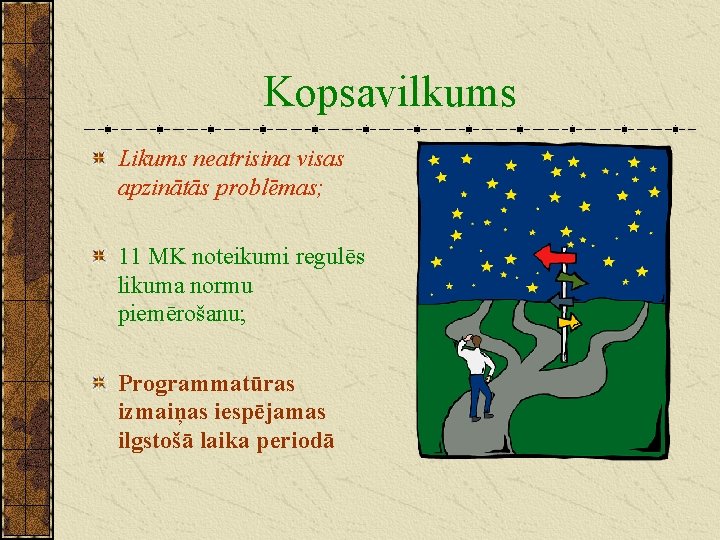 Kopsavilkums

Likums neatrisina visas apzinātās problēmas;

11 MK noteikumi regulēs likuma normu piemērošanu;

Programmatūras izmaiņas iespējamas ilgstošā laika periodā